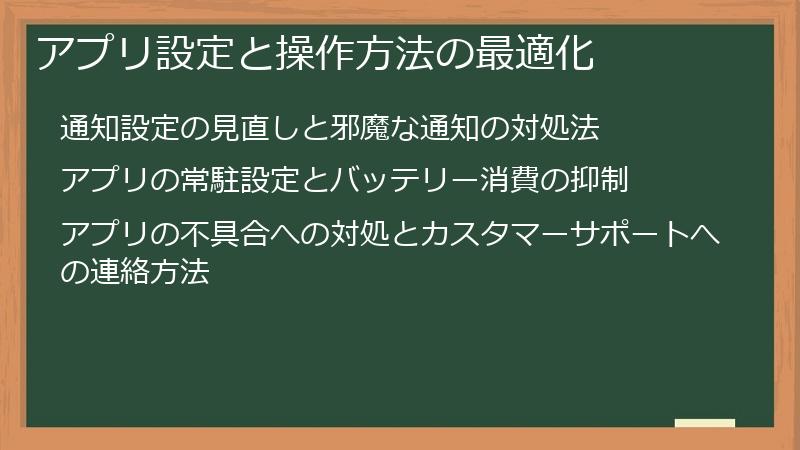 アプリ設定と操作方法の最適化

通知設定の見直しと邪魔な通知の対処法

アプリの常駐設定とバッテリー消費の抑制

アプリの不具合への対処とカスタマーサポートへの連絡方法